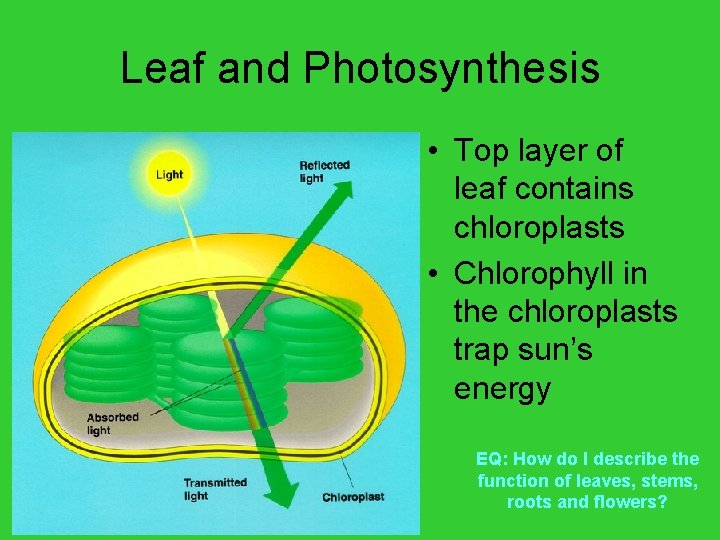 Leaf and Photosynthesis

Light

Reflected light

Absorbed light

Transmitted light

Chloroplast

• Top layer of leaf contains chloroplasts
• Chlorophyll in the chloroplasts trap sun's energy

EQ: How do I describe the function of leaves, stems, roots and flowers?